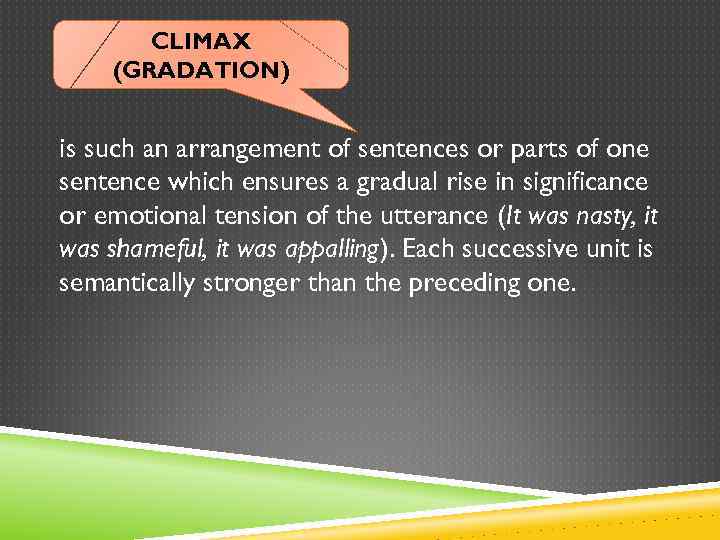 CLIMAX
(GRADATION)

is such an arrangement of sentences or parts of one sentence which ensures a gradual rise in significance or emotional tension of the utterance (It was nasty, it was shameful, it was appalling). Each successive unit is semantically stronger than the preceding one.